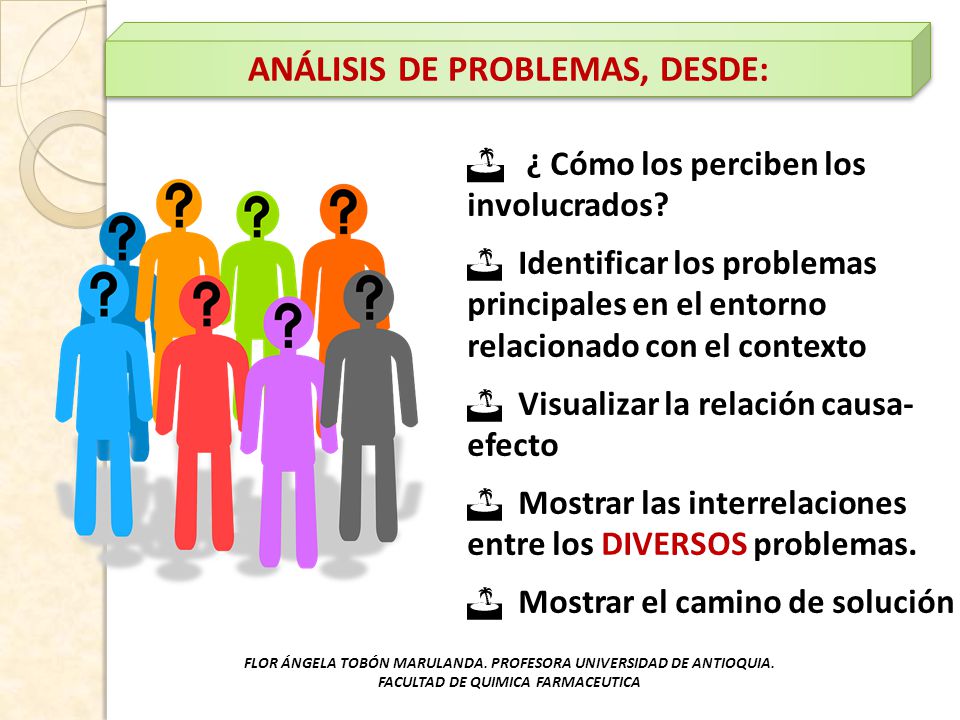 ANÁLISIS DE PROBLEMAS, DESDE:

?
?
?
?
?
?
?
?

¿ Cómo los perciben los involucrados?

Identificar los problemas principales en el entorno relacionado con el contexto

Visualizar la relación causa-efecto

Mostrar las interrelaciones entre los DIVERSOS problemas.

Mostrar el camino de solución

FLOR ÁNGELA TOBÓN MARULANDA. PROFESORA UNIVERSIDAD DE ANTIOQUIA. FACULTAD DE QUIMICA FARMACEUTICA